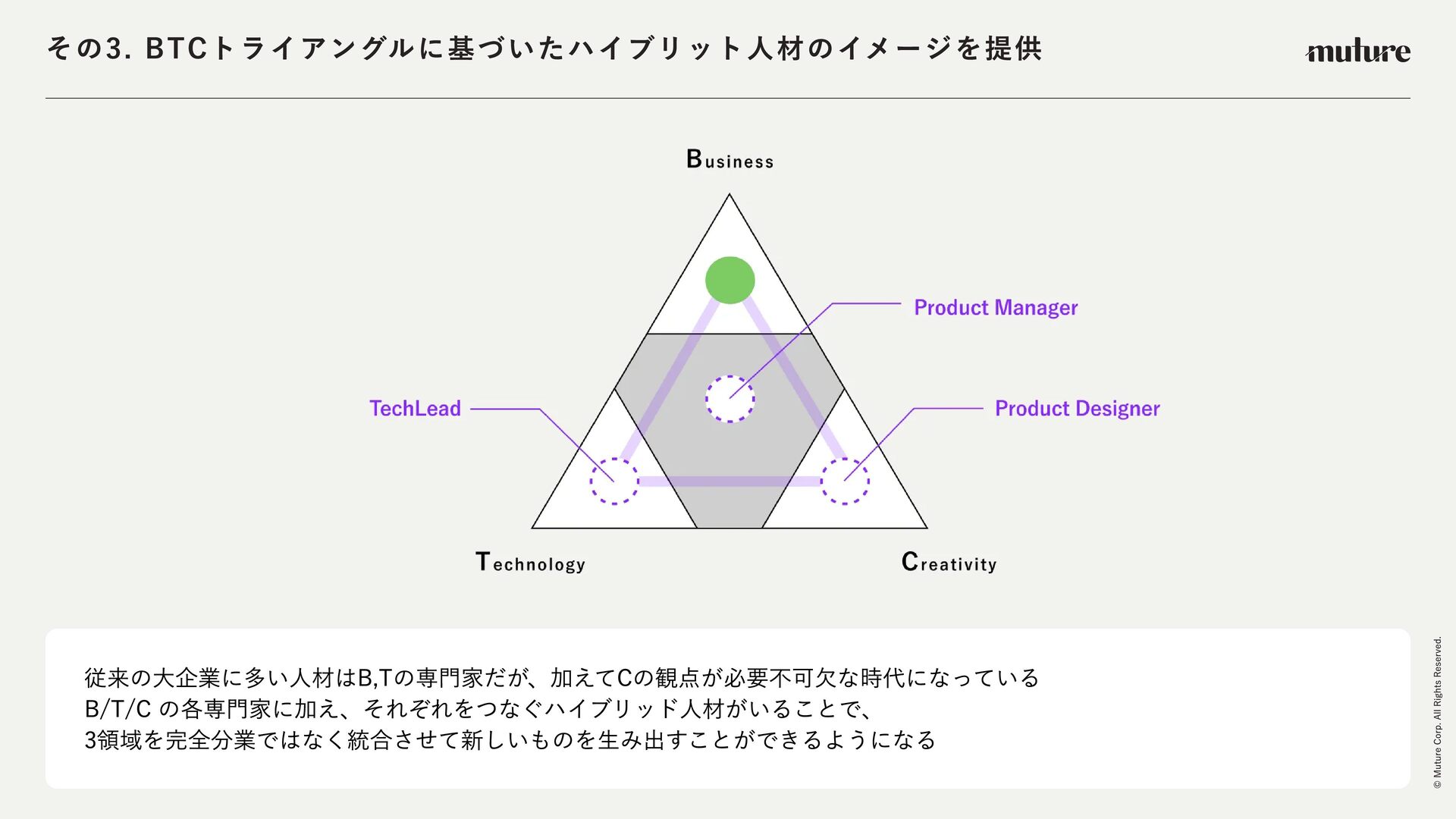 その3. BTCトライアングルに基づいたハイブリット人材のイメージを提供

muture

Business

Product Manager

TechLead

Product Designer

Technology

Creativity

従来の大企業に多い人材はB,Tの専門家だが、加えてCの観点が必要不可欠な時代になっている
B/T/C の各専門家に加え、それぞれをつなぐハイブリッド人材がいることで、
3領域を完全分業ではなく統合させて新しいものを生み出すことができるようになる

© Muture Corp. All Rights Reserved.